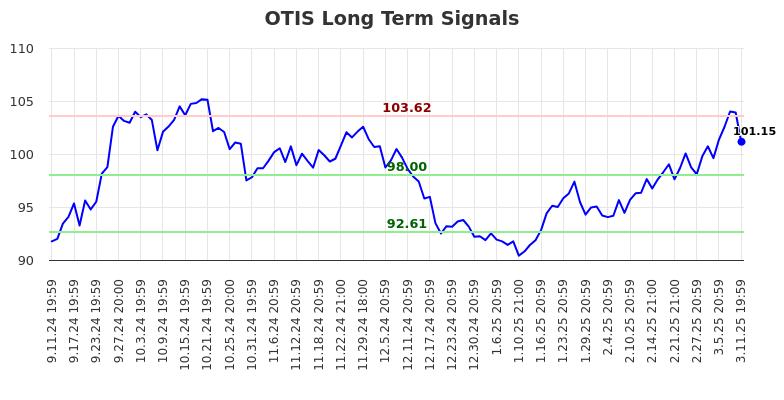 OTIS Long Term Signals

110
105
100
95
90

103.62
98.00
92.61
101.15

9.11.24 19:59
9.17.24 19:59
9.23.24 19:59
9.27.24 20:00
10.3.24 19:59
10.9.24 19:59
10.15.24 19:59
10.21.24 19:59
10.25.24 20:00
10.31.24 19:59
11.6.24 20:59
11.12.24 20:59
11.18.24 20:59
11.22.24 21:00
11.29.24 18:00
12.5.24 20:59
12.11.24 20:59
12.17.24 20:59
12.23.24 20:59
12.30.24 20:59
1.6.25 20:59
1.10.25 21:00
1.16.25 20:59
1.23.25 20:59
1.29.25 20:59
2.4.25 20:59
2.10.25 20:59
2.14.25 21:00
2.21.25 21:00
2.27.25 20:59
3.5.25 20:59
3.11.25 19:59